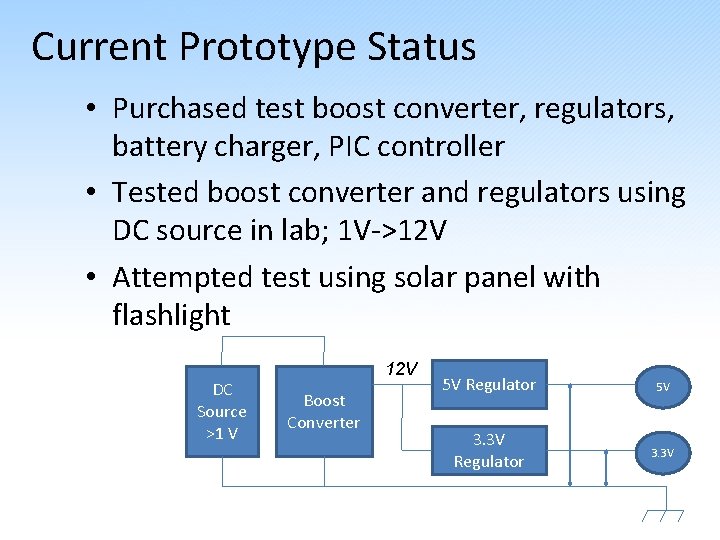 Current Prototype Status

• Purchased test boost converter, regulators, battery charger, PIC controller

• Tested boost converter and regulators using DC source in lab; 1V->12V

• Attempted test using solar panel with flashlight

DC Source >1 V

Boost Converter

12V

5V Regulator

3.3V Regulator

5V

3.3V